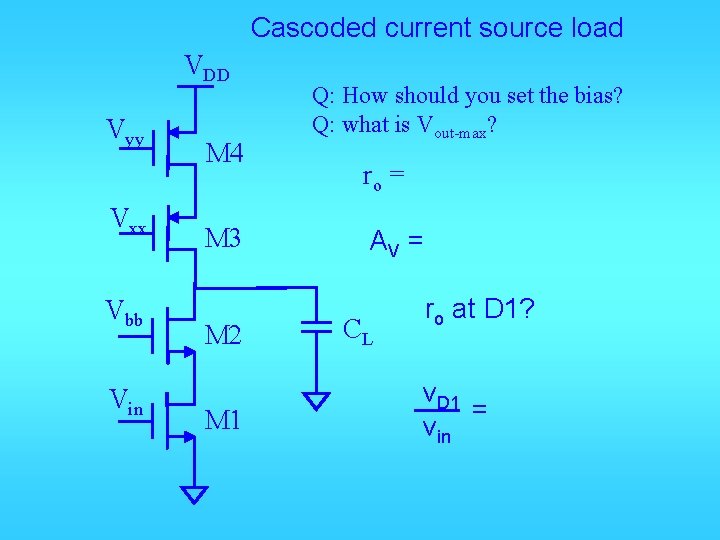 Cascoded current source load

$V_{DD}$

$V_{yy}$ M4

$V_{xx}$ M3

$V_{bb}$ M2

$V_{in}$ M1

$C_L$

Q: How should you set the bias?

Q: what is $V_{out-max}$?

$r_o =$

$A_V =$

$r_o$ at D1?

$\frac{v_{D1}}{v_{in}} =$